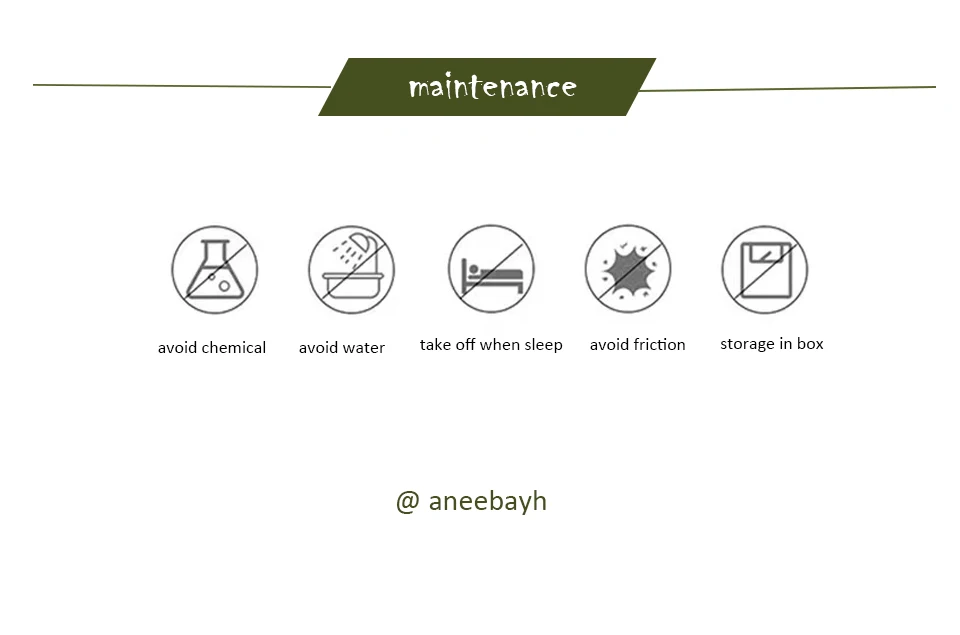 maintenance

avoid chemical

avoid water

take off when sleep

avoid friction

storage in box

@ aneebayh